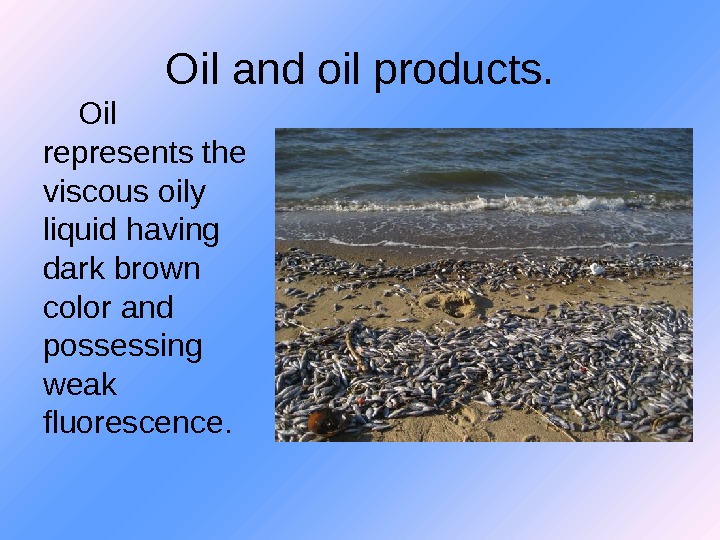 Oil and oil products.

Oil represents the viscous oily liquid having dark brown color and possessing weak fluorescence.